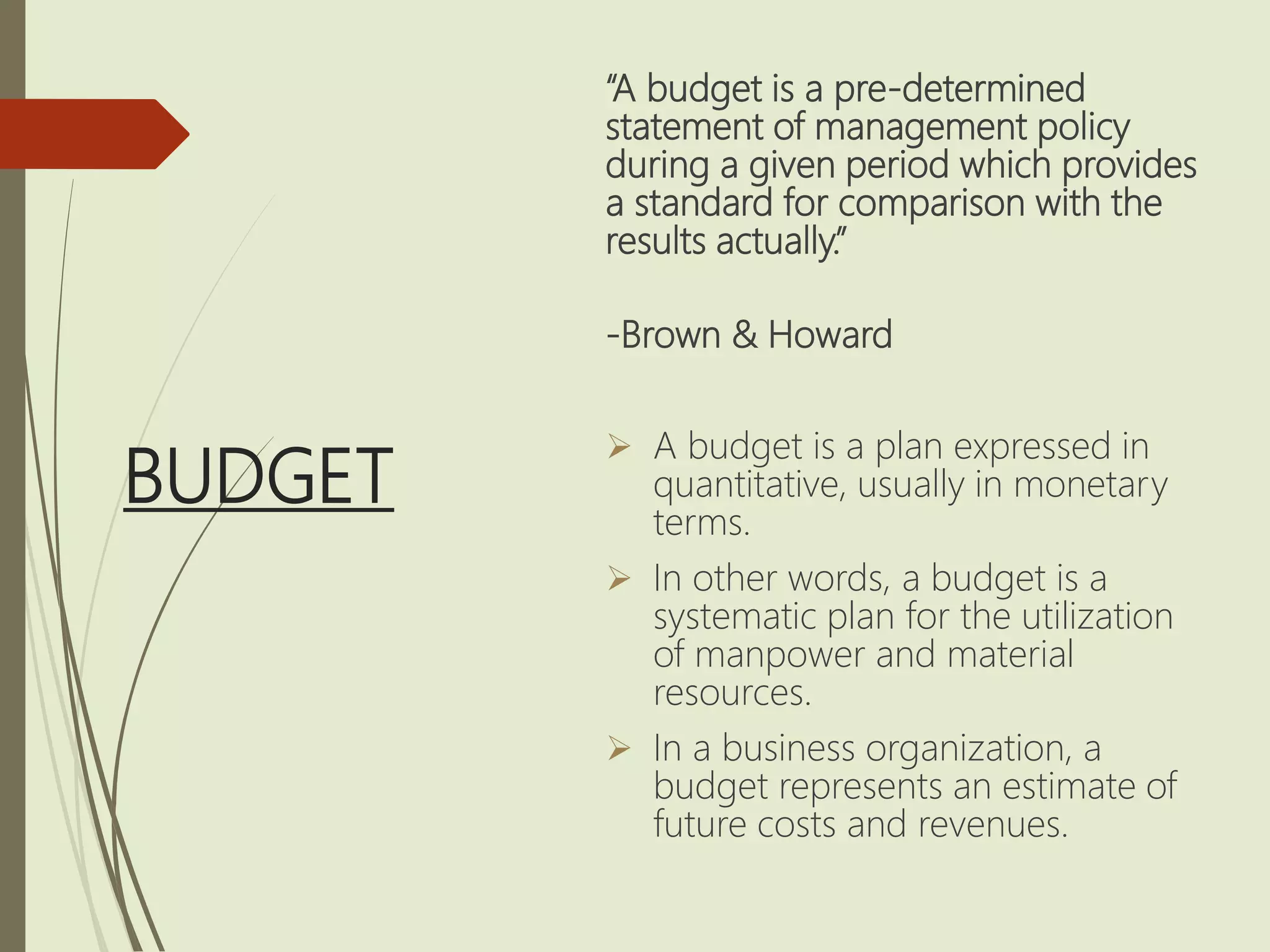 BUDGET

“A budget is a pre-determined statement of management policy during a given period which provides a standard for comparison with the results actually.”

-Brown & Howard

➢ A budget is a plan expressed in quantitative, usually in monetary terms.

➢ In other words, a budget is a systematic plan for the utilization of manpower and material resources.

➢ In a business organization, a budget represents an estimate of future costs and revenues.